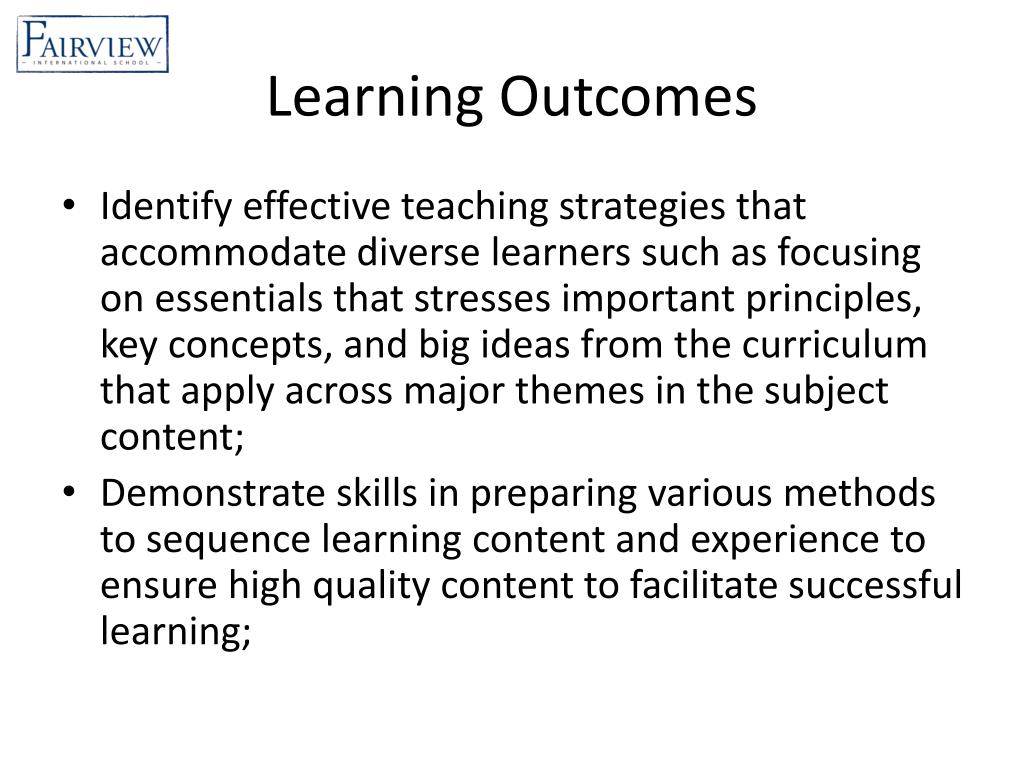 FAIRVIEW
INTERNATIONAL SCHOOL

Learning Outcomes

• Identify effective teaching strategies that accommodate diverse learners such as focusing on essentials that stresses important principles, key concepts, and big ideas from the curriculum that apply across major themes in the subject content;
• Demonstrate skills in preparing various methods to sequence learning content and experience to ensure high quality content to facilitate successful learning;